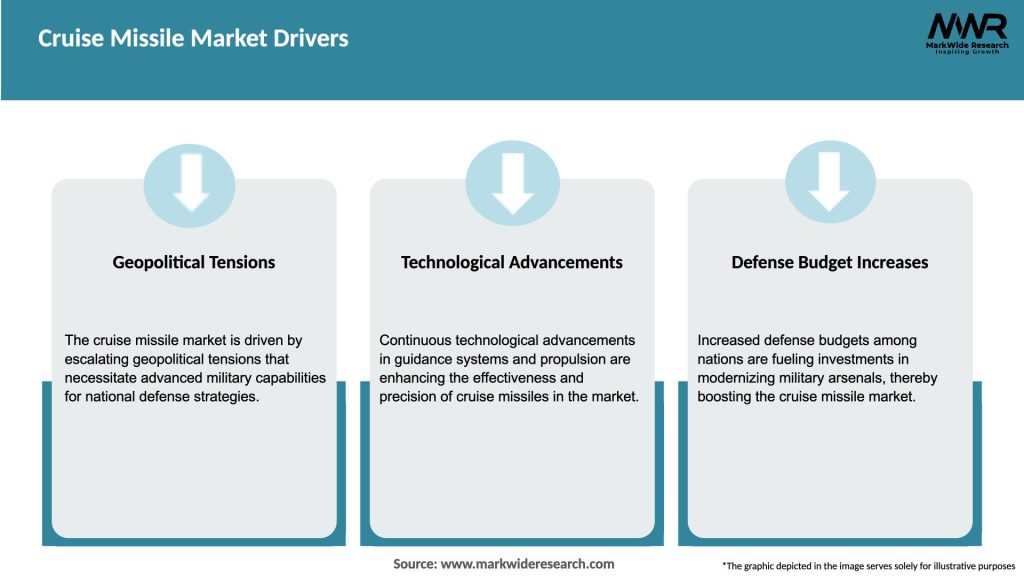 Cruise Missile Market Drivers

MWR
MarkWide Research
Inspiring Growth

Geopolitical Tensions

The cruise missile market is driven by escalating geopolitical tensions that necessitate advanced military capabilities for national defense strategies.

Technological Advancements

Continuous technological advancements in guidance systems and propulsion are enhancing the effectiveness and precision of cruise missiles in the market.

Defense Budget Increases

Increased defense budgets among nations are fueling investments in modernizing military arsenals, thereby boosting the cruise missile market.

Source: www.markwideresearch.com

*The graphic depicted in the image serves solely for illustrative purposes